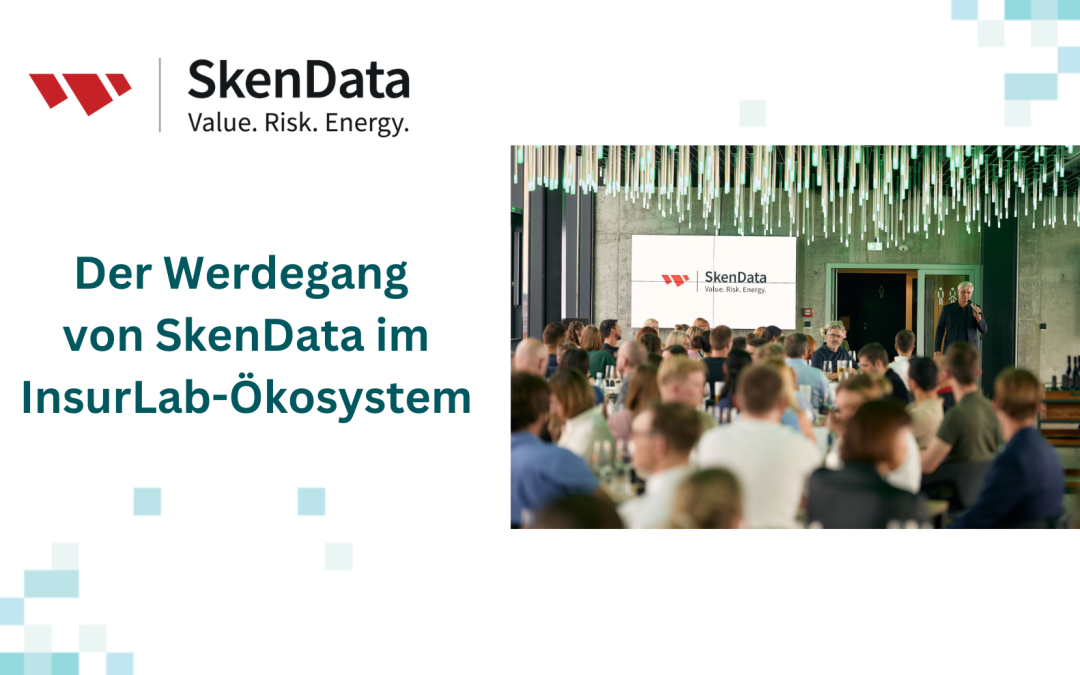 SkenData
Value. Risk. Energy.

Der Werdegang von SkenData im InsurLab-Ökosystem

SkenData
Value. Risk. Energy.